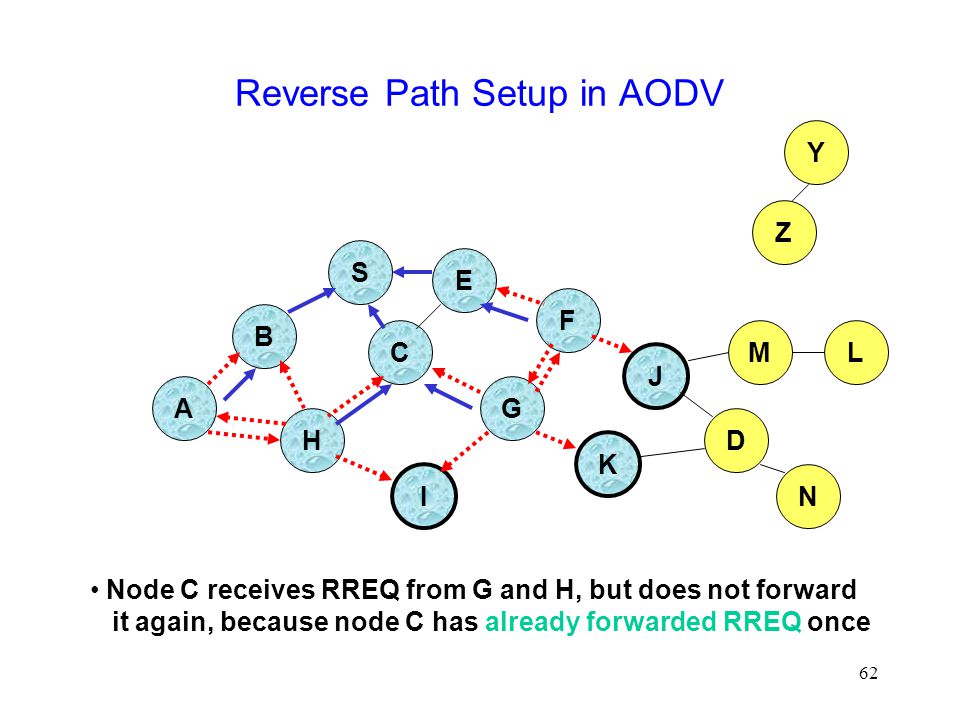 Reverse Path Setup in AODV

Y

Z

S

E

F

B

C

M

L

J

A

G

H

D

K

I

N

• Node C receives RREQ from G and H, but does not forward it again, because node C has already forwarded RREQ once

62